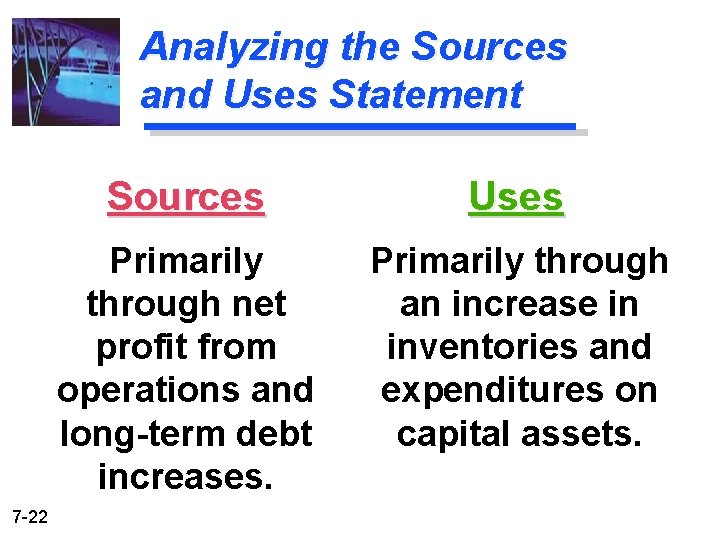 Analyzing the Sources and Uses Statement

Sources

Primarily through net profit from operations and long-term debt increases.

Uses

Primarily through an increase in inventories and expenditures on capital assets.

7-22